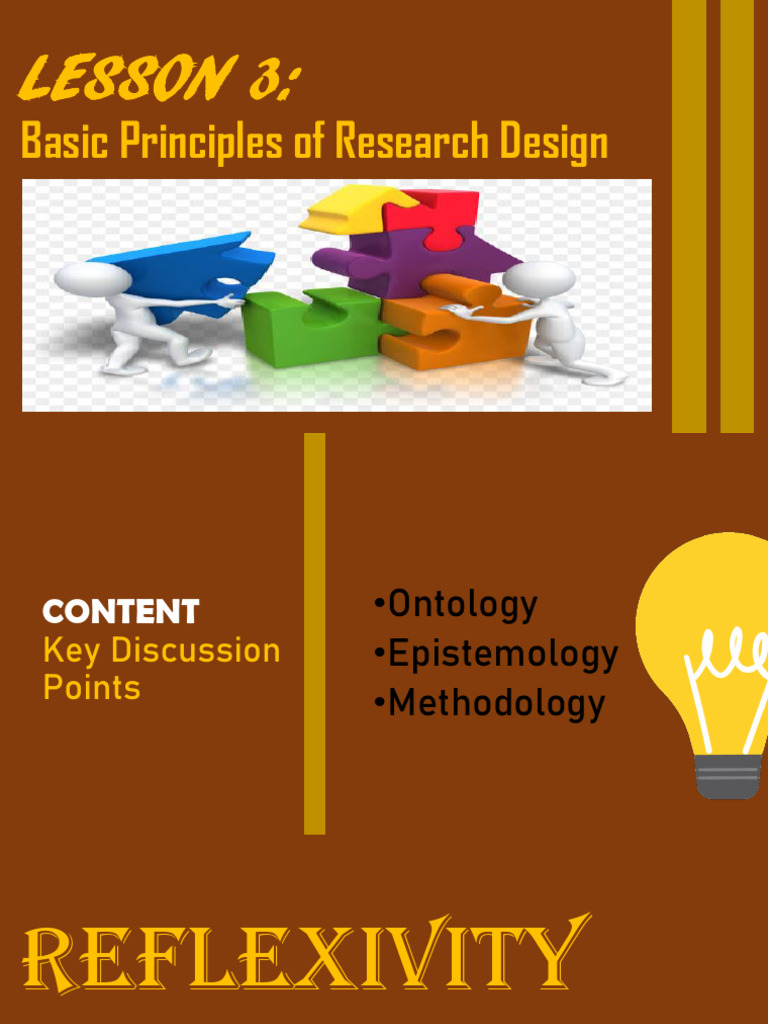 LESSON 3:
Basic Principles of Research Design

CONTENT
Key Discussion Points

•Ontology
•Epistemology
•Methodology

REFLEXIVITY